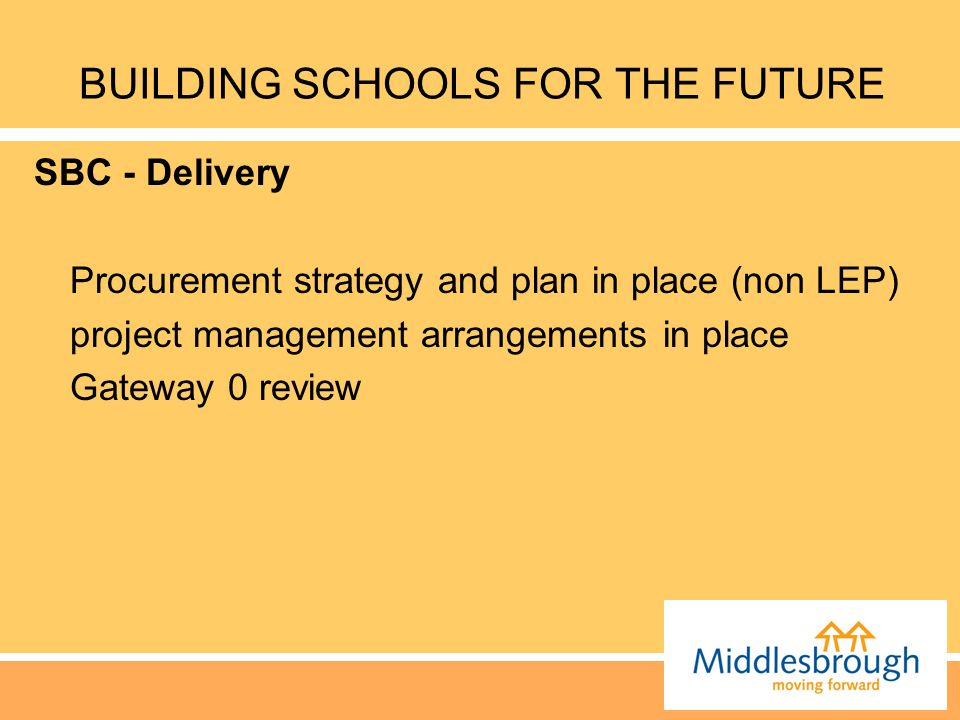 BUILDING SCHOOLS FOR THE FUTURE

SBC - Delivery

Procurement strategy and plan in place (non LEP)
project management arrangements in place
Gateway 0 review

Middlesbrough
moving forward